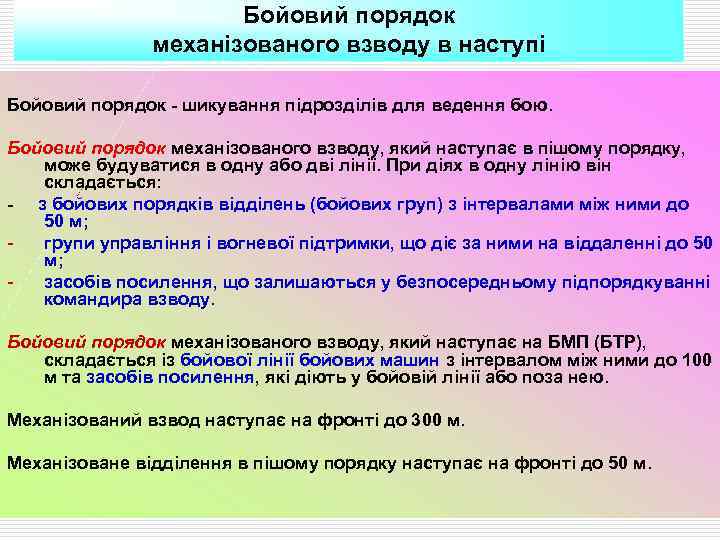 Бойовий порядок механізованого взводу в наступі

Бойовий порядок - шикування підрозділів для ведення бою.

Бойовий порядок механізованого взводу, який наступає в пішому порядку, може будуватися в одну або дві лінії. При діях в одну лінію він складається:

- з бойових порядків відділень (бойових груп) з інтервалами між ними до 50 м;
- групи управління і вогневої підтримки, що діє за ними на віддаленні до 50 м;
- засобів посилення, що залишаються у безпосередньому підпорядкуванні командира взводу.

Бойовий порядок механізованого взводу, який наступає на БМП (БТР), складається із бойової лінії бойових машин з інтервалом між ними до 100 м та засобів посилення, які діють у бойовій лінії або поза нею.

Механізований взвод наступає на фронті до 300 м.

Механізоване відділення в пішому порядку наступає на фронті до 50 м.